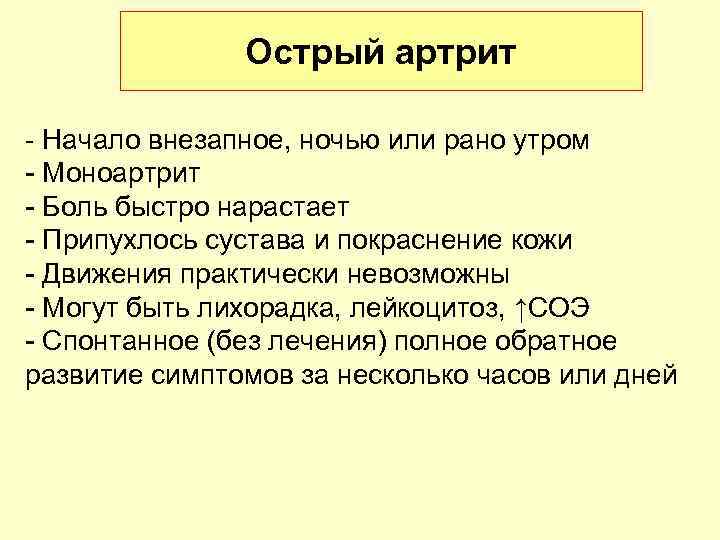 Острый артрит

- Начало внезапное, ночью или рано утром
- Моноартрит
- Боль быстро нарастает
- Припухлось сустава и покраснение кожи
- Движения практически невозможны
- Могут быть лихорадка, лейкоцитоз, ↑СОЭ
- Спонтанное (без лечения) полное обратное развитие симптомов за несколько часов или дней